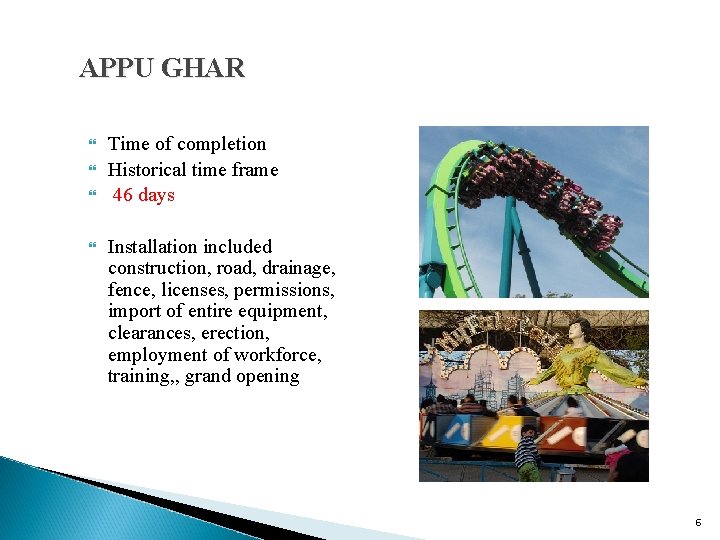 APPU GHAR

Time of completion
Historical time frame
46 days

Installation included construction, road, drainage, fence, licenses, permissions, import of entire equipment, clearances, erection, employment of workforce, training,, grand opening

6